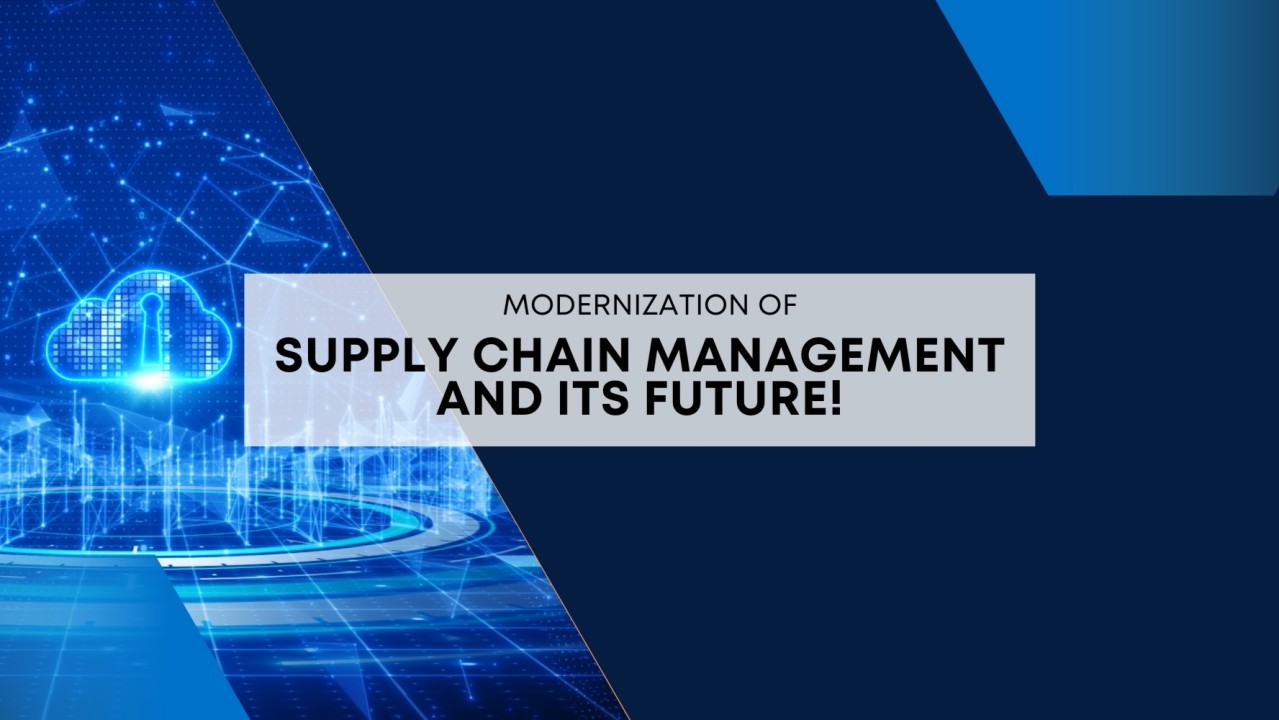 MODERNIZATION OF
SUPPLY CHAIN MANAGEMENT AND ITS FUTURE!